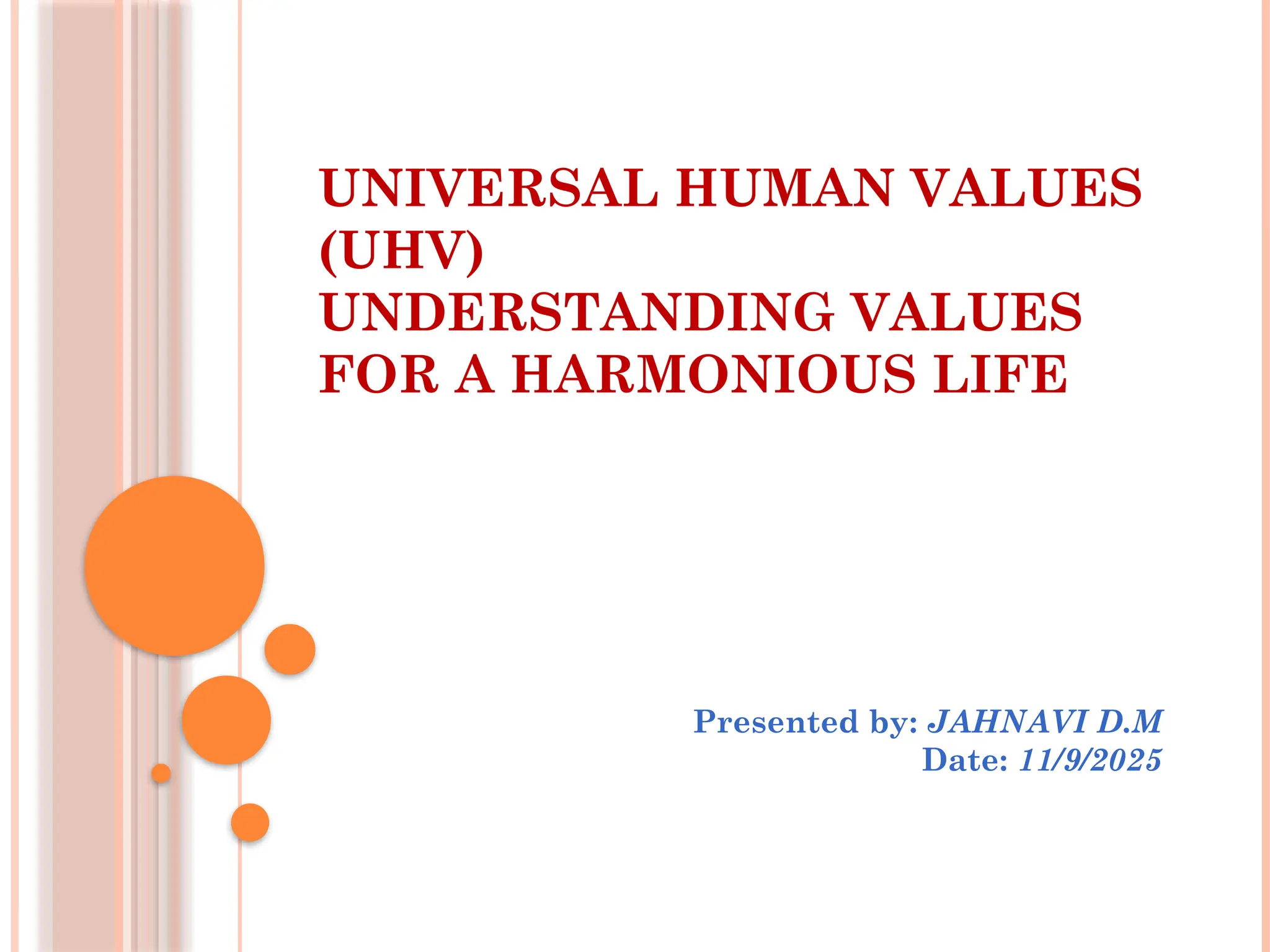 UNIVERSAL HUMAN VALUES (UHV)
UNDERSTANDING VALUES FOR A HARMONIOUS LIFE

Presented by: JAHNAVI D.M
Date: 11/9/2025